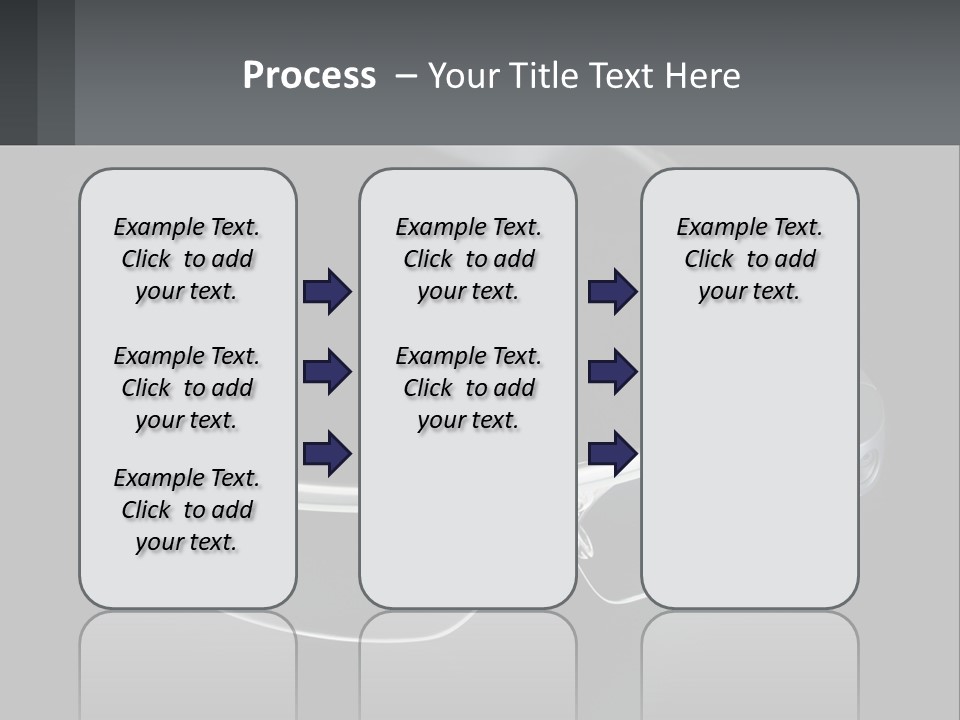 Process – Your Title Text Here

Example Text. Click to add your text.

Example Text. Click to add your text.

Example Text. Click to add your text.

Example Text. Click to add your text.

Example Text. Click to add your text.

Example Text. Click to add your text.